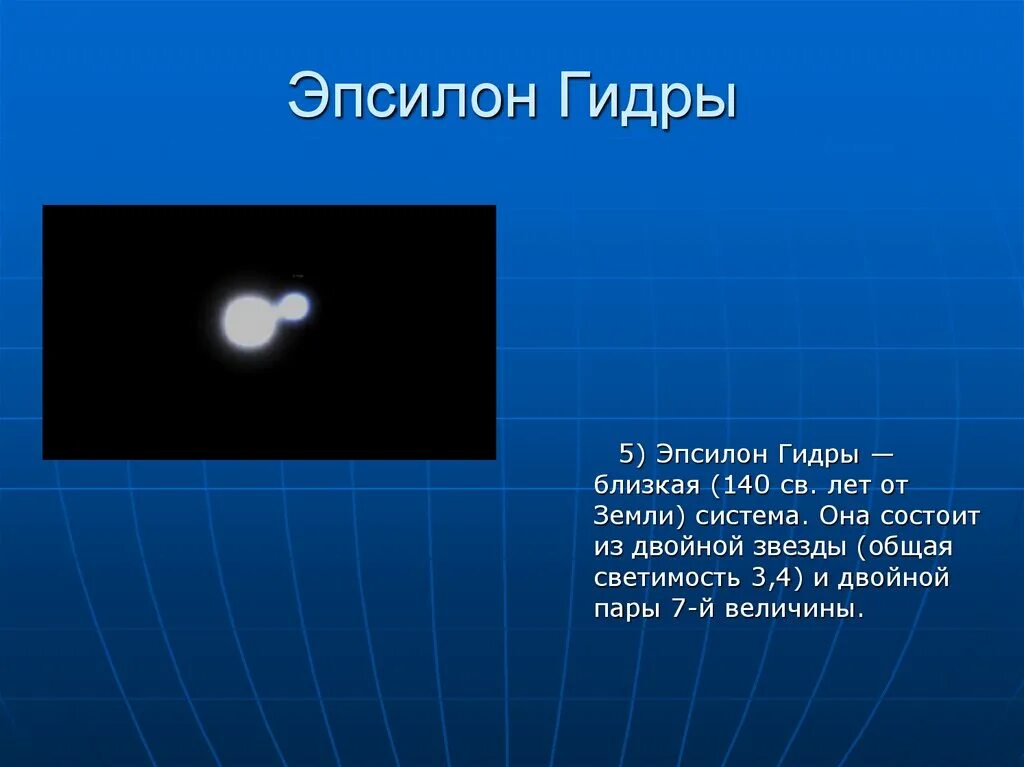 Эпсилон Гидры

5) Эпсилон Гидры — близкая (140 св. лет от Земли) система. Она состоит из двойной звезды (общая светимость 3,4) и двойной пары 7-й величины.